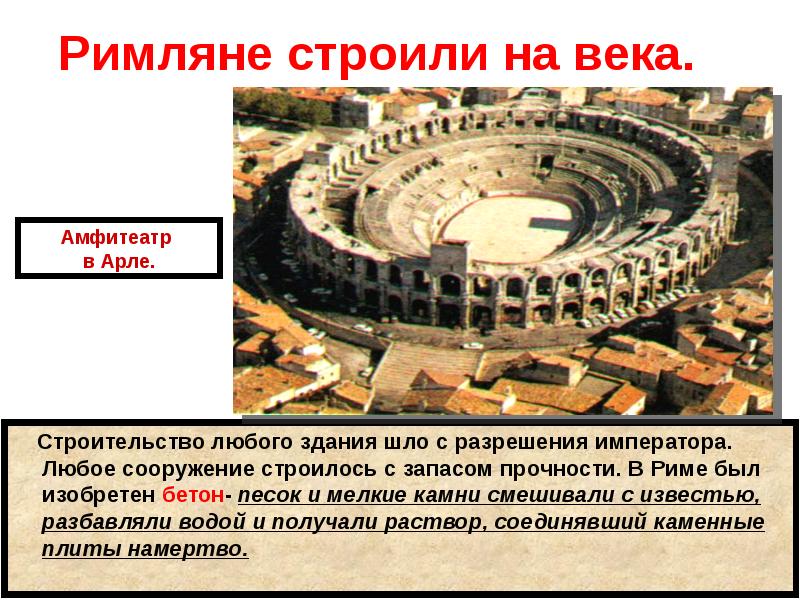 Римляне строили на века.

Амфитеатр в Арле.

Строительство любого здания шло с разрешения императора. Любое сооружение строилось с запасом прочности. В Риме был изобретен бетон- песок и мелкие камни смешивали с известью, разбавляли водой и получали раствор, соединявший каменные плиты намертво.